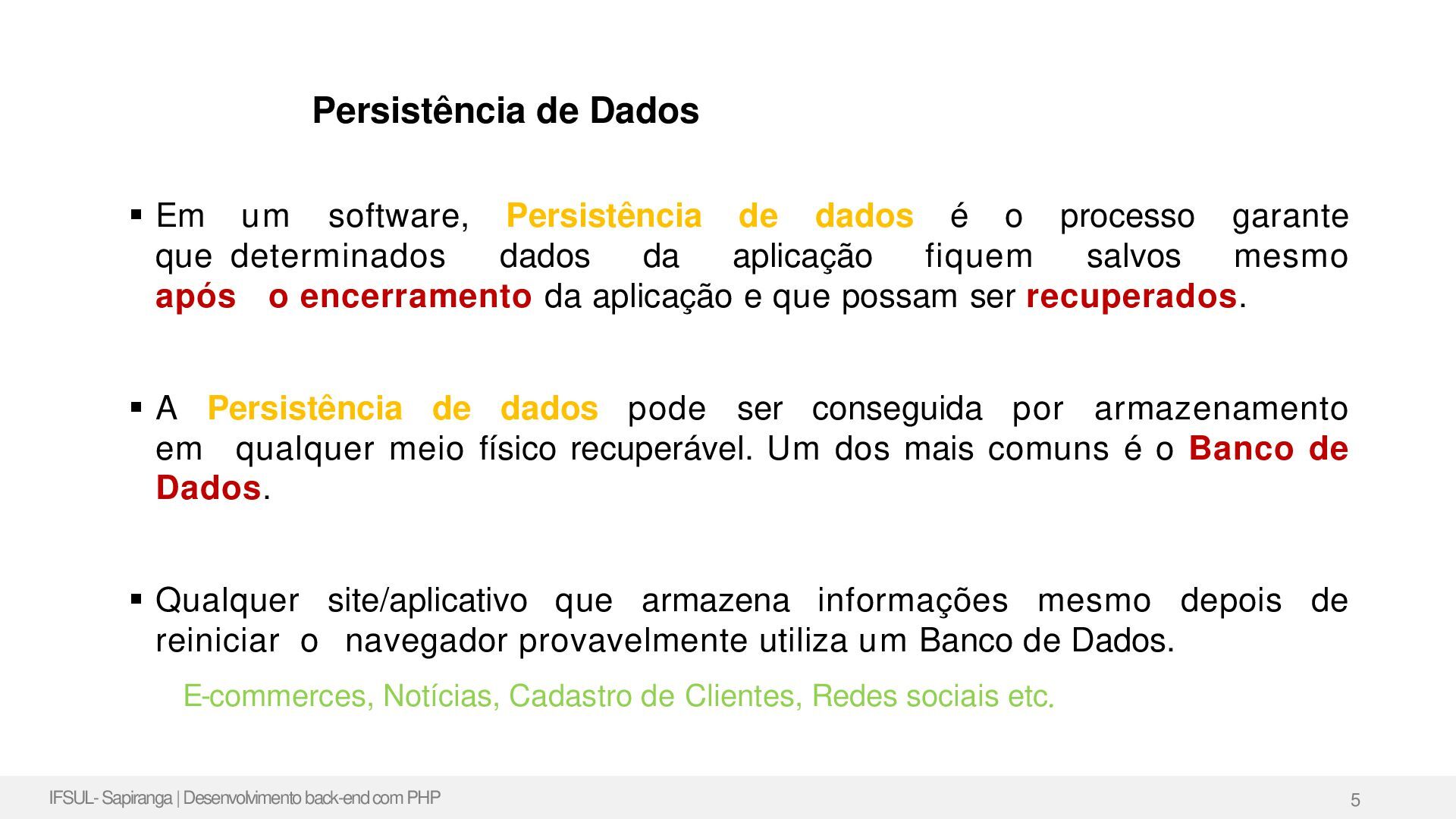 Persistência de Dados

▪ Em um software, Persistência de dados é o processo garante que determinados dados da aplicação fiquem salvos mesmo após o encerramento da aplicação e que possam ser recuperados.

▪ A Persistência de dados pode ser conseguida por armazenamento em qualquer meio físico recuperável. Um dos mais comuns é o Banco de Dados.

▪ Qualquer site/aplicativo que armazena informações mesmo depois de reiniciar o navegador provavelmente utiliza um Banco de Dados.

E-commerces, Notícias, Cadastro de Clientes, Redes sociais etc.

IFSUL- Sapiranga | Desenvolvimento back-end com PHP

5